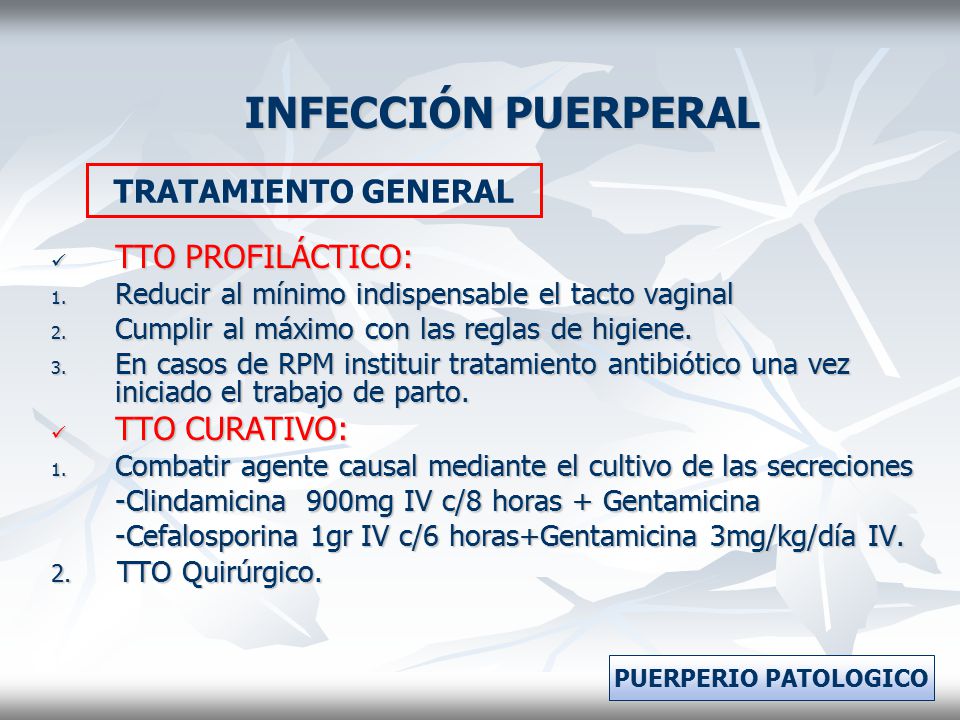 INFECCIÓN PUERPERAL

TRATAMIENTO GENERAL

✓ TTO PROFILÁCTICO:
1. Reducir al mínimo indispensable el tacto vaginal
2. Cumplir al máximo con las reglas de higiene.
3. En casos de RPM instituir tratamiento antibiótico una vez iniciado el trabajo de parto.

✓ TTO CURATIVO:
1. Combatir agente causal mediante el cultivo de las secreciones
-Clindamicina 900mg IV c/8 horas + Gentamicina
-Cefalosporina 1gr IV c/6 horas+Gentamicina 3mg/kg/día IV.
2. TTO Quirúrgico.

PUERPERIO PATOLOGICO